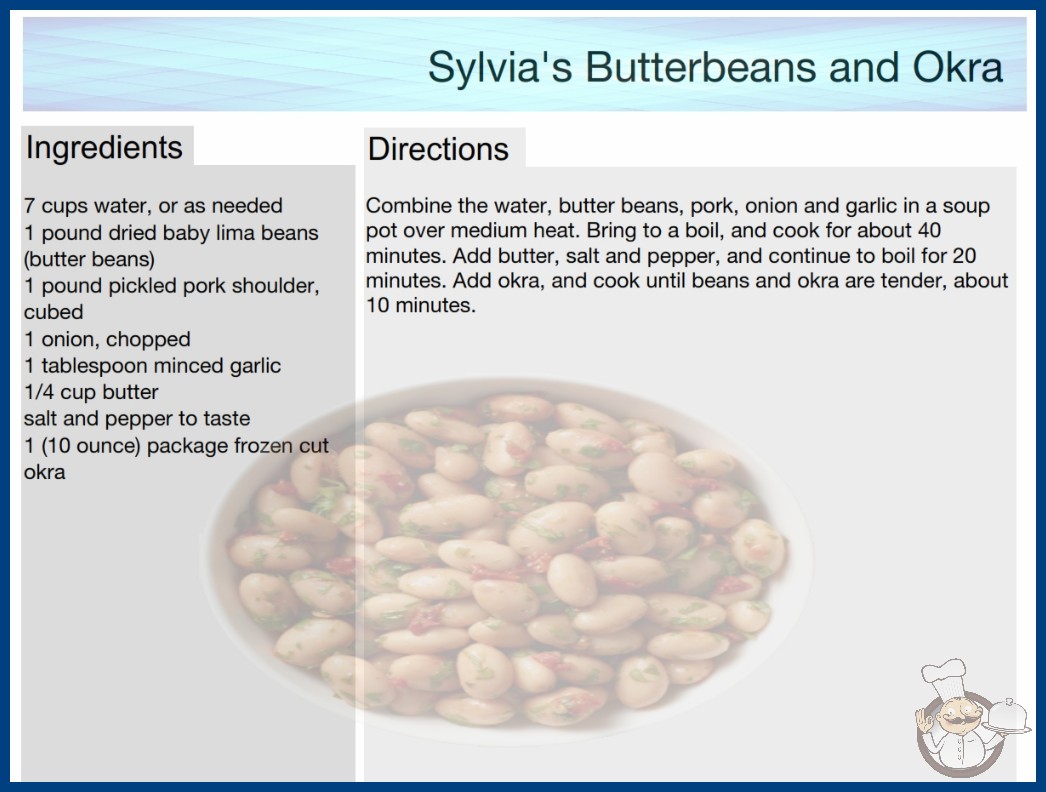 Sylvia's Butterbeans and Okra

Ingredients

7 cups water, or as needed
1 pound dried baby lima beans (butter beans)
1 pound pickled pork shoulder, cubed
1 onion, chopped
1 tablespoon minced garlic
1/4 cup butter
salt and pepper to taste
1 (10 ounce) package frozen cut okra

Directions

Combine the water, butter beans, pork, onion and garlic in a soup pot over medium heat. Bring to a boil, and cook for about 40 minutes. Add butter, salt and pepper, and continue to boil for 20 minutes. Add okra, and cook until beans and okra are tender, about 10 minutes.